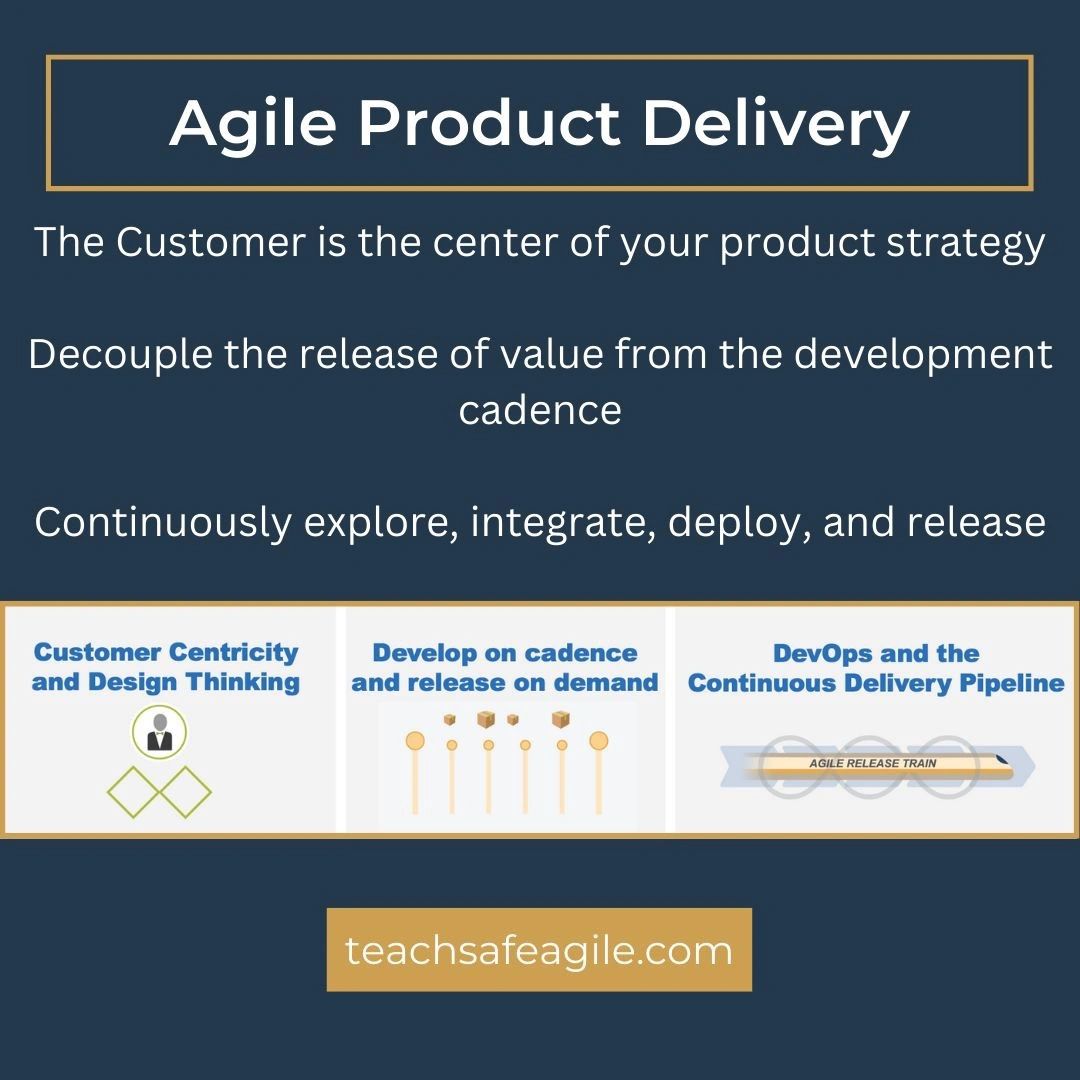 Agile Product Delivery

The Customer is the center of your product strategy

Decouple the release of value from the development cadence

Continuously explore, integrate, deploy, and release

Customer Centricity and Design Thinking

Develop on cadence and release on demand

DevOps and the Continuous Delivery Pipeline

AGILE RELEASE TRAIN

teachsafeagile.com